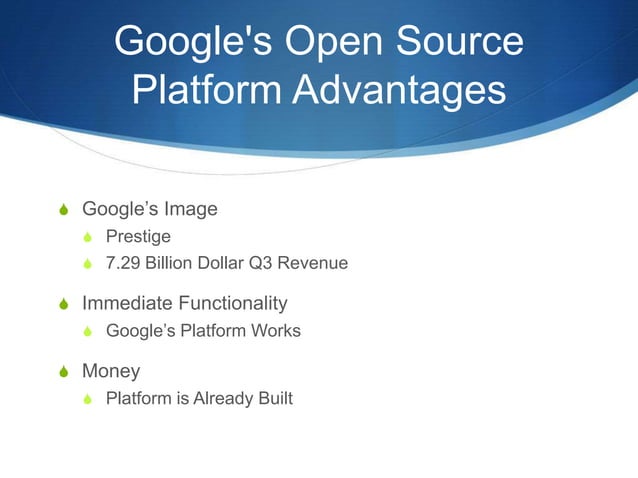 Google's Open Source Platform Advantages

Google’s Image
Prestige
7.29 Billion Dollar Q3 Revenue

Immediate Functionality
Google’s Platform Works

Money
Platform is Already Built